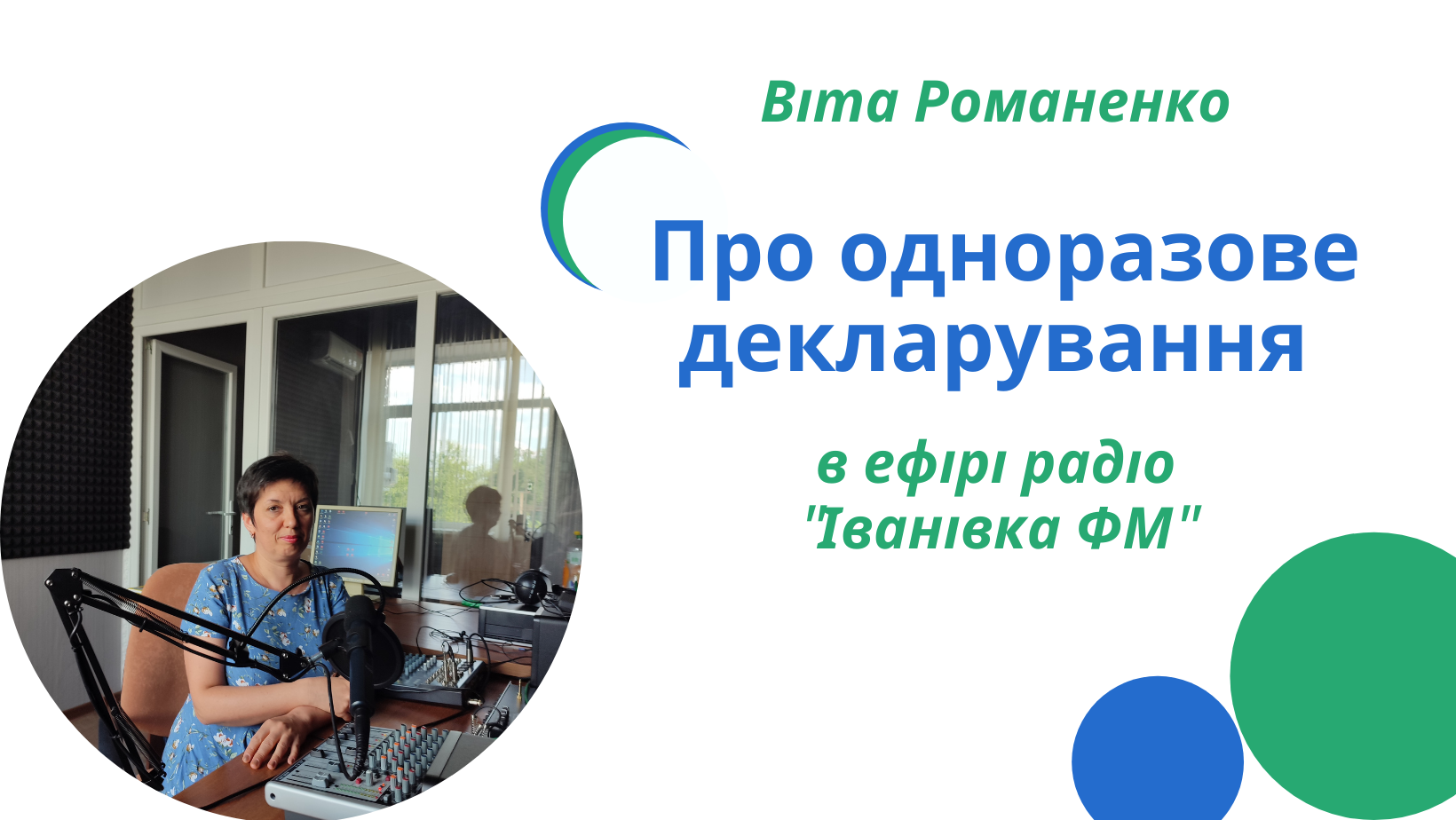 Віта Романенко

Про одноразове декларування

в ефірі радіо "Іванівка ФМ"